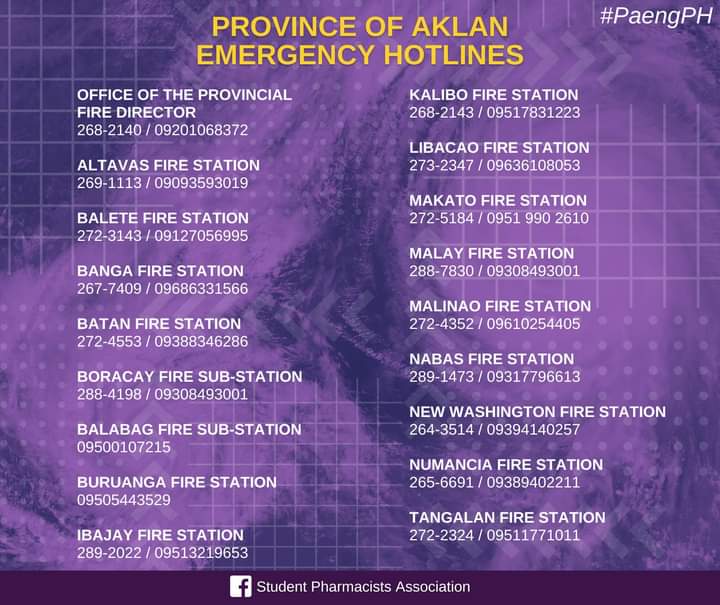 #PaengPH

PROVINCE OF AKLAN
EMERGENCY HOTLINES

OFFICE OF THE PROVINCIAL FIRE DIRECTOR
268-2140 / 09201068372

ALTAVAS FIRE STATION
269-1113 / 09093593019

BALETE FIRE STATION
272-3143 / 09127056995

BANGA FIRE STATION
267-7409 / 09686331566

BATAN FIRE STATION
272-4553 / 09388346286

BORACAY FIRE SUB-STATION
288-4198 / 09308493001

BALABAG FIRE SUB-STATION
09500107215

BURUANGA FIRE STATION
09505443529

IBAJAY FIRE STATION
289-2022 / 09513219653

KALIBO FIRE STATION
268-2143 / 09517831223

LIBACAO FIRE STATION
273-2347 / 09636108053

MAKATO FIRE STATION
272-5184 / 0951 990 2610

MALAY FIRE STATION
288-7830 / 09308493001

MALINAO FIRE STATION
272-4352 / 09610254405

NABAS FIRE STATION
289-1473 / 09317796613

NEW WASHINGTON FIRE STATION
264-3514 / 09394140257

NUMANCIA FIRE STATION
265-6691 / 09389402211

TANGALAN FIRE STATION
272-2324 / 09511771011

Student Pharmacists Association